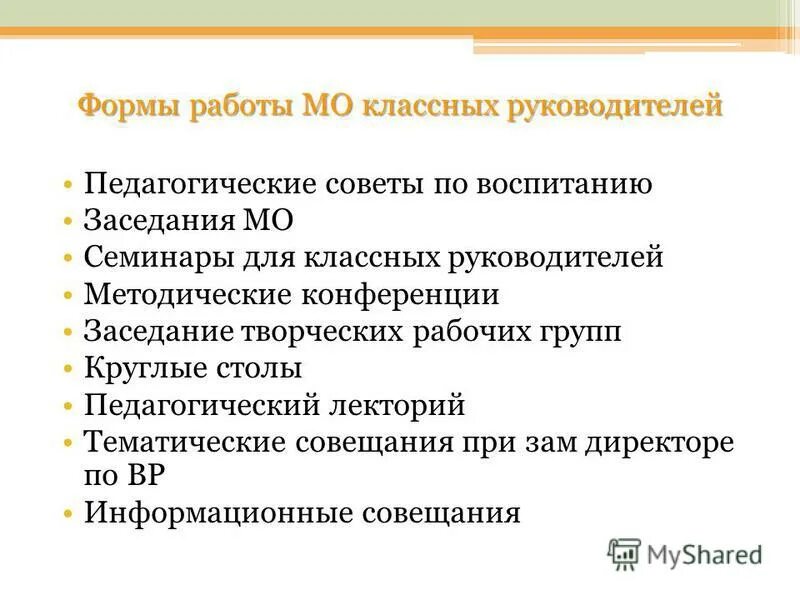 Формы работы МО классных руководителей

• Педагогические советы по воспитанию
• Заседания МО
• Семинары для классных руководителей
• Методические конференции
• Заседание творческих рабочих групп
• Круглые столы
• Педагогический лекторий
• Тематические совещания при зам директоре по ВР
• Информационные совещания

MyShared